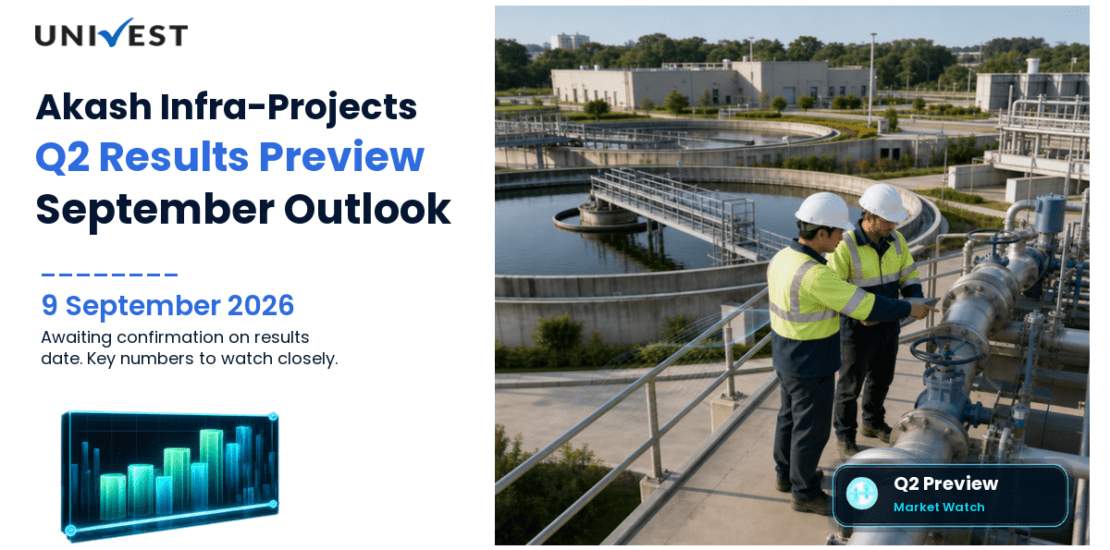 UNIVEST

Akash Infra-Projects
Q2 Results Preview
September Outlook

9 September 2026

Awaiting confirmation on results date. Key numbers to watch closely.

Q2 Preview
Market Watch